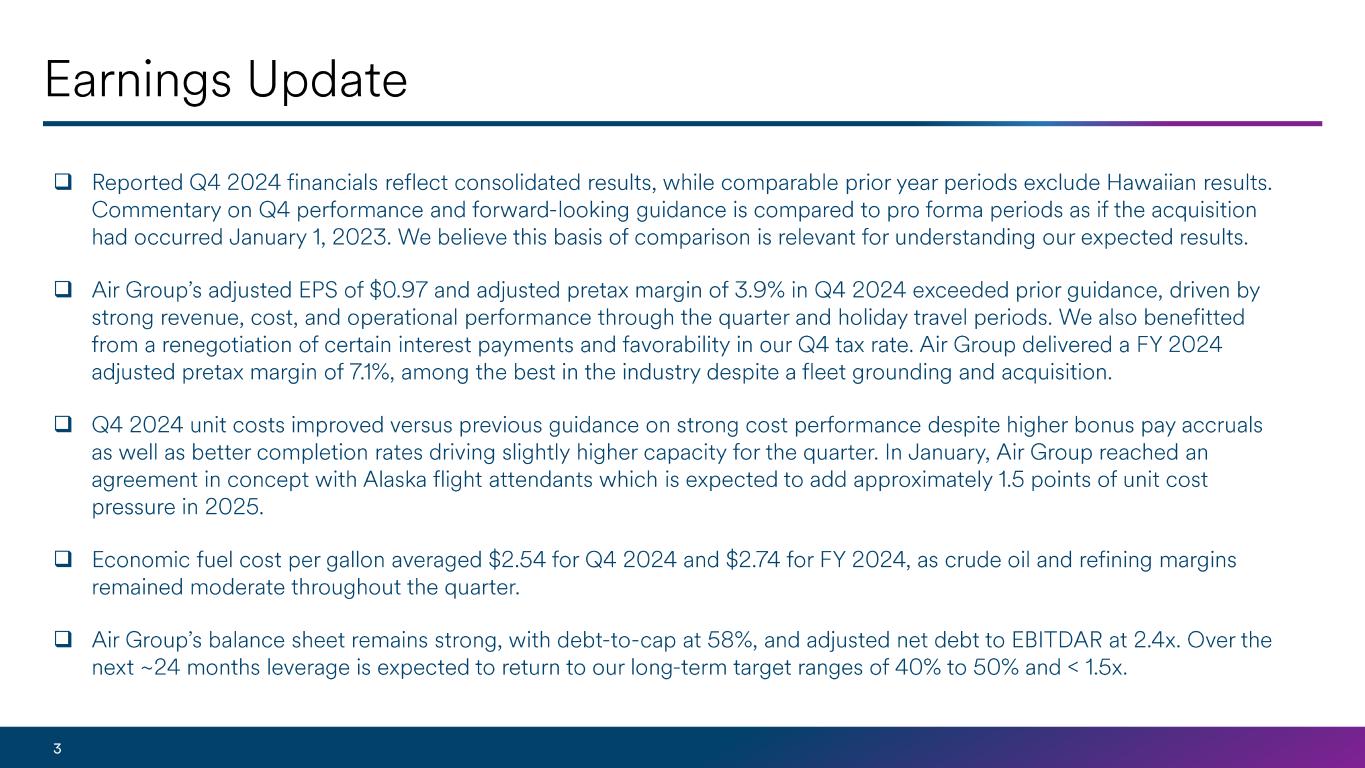 Earnings Update

❑ Reported Q4 2024 financials reflect consolidated results, while comparable prior year periods exclude Hawaiian results. Commentary on Q4 performance and forward-looking guidance is compared to pro forma periods as if the acquisition had occurred January 1, 2023. We believe this basis of comparison is relevant for understanding our expected results.

❑ Air Group's adjusted EPS of \$0.97 and adjusted pretax margin of 3.9% in Q4 2024 exceeded prior guidance, driven by strong revenue, cost, and operational performance through the quarter and holiday travel periods. We also benefitted from a renegotiation of certain interest payments and favorability in our Q4 tax rate. Air Group delivered a FY 2024 adjusted pretax margin of 7.1%, among the best in the industry despite a fleet grounding and acquisition.

❑ Q4 2024 unit costs improved versus previous guidance on strong cost performance despite higher bonus pay accruals as well as better completion rates driving slightly higher capacity for the quarter. In January, Air Group reached an agreement in concept with Alaska flight attendants which is expected to add approximately 1.5 points of unit cost pressure in 2025.

❑ Economic fuel cost per gallon averaged \$2.54 for Q4 2024 and \$2.74 for FY 2024, as crude oil and refining margins remained moderate throughout the quarter.

❑ Air Group's balance sheet remains strong, with debt-to-cap at 58%, and adjusted net debt to EBITDAR at 2.4x. Over the next ~24 months leverage is expected to return to our long-term target ranges of 40% to 50% and < 1.5x.

3